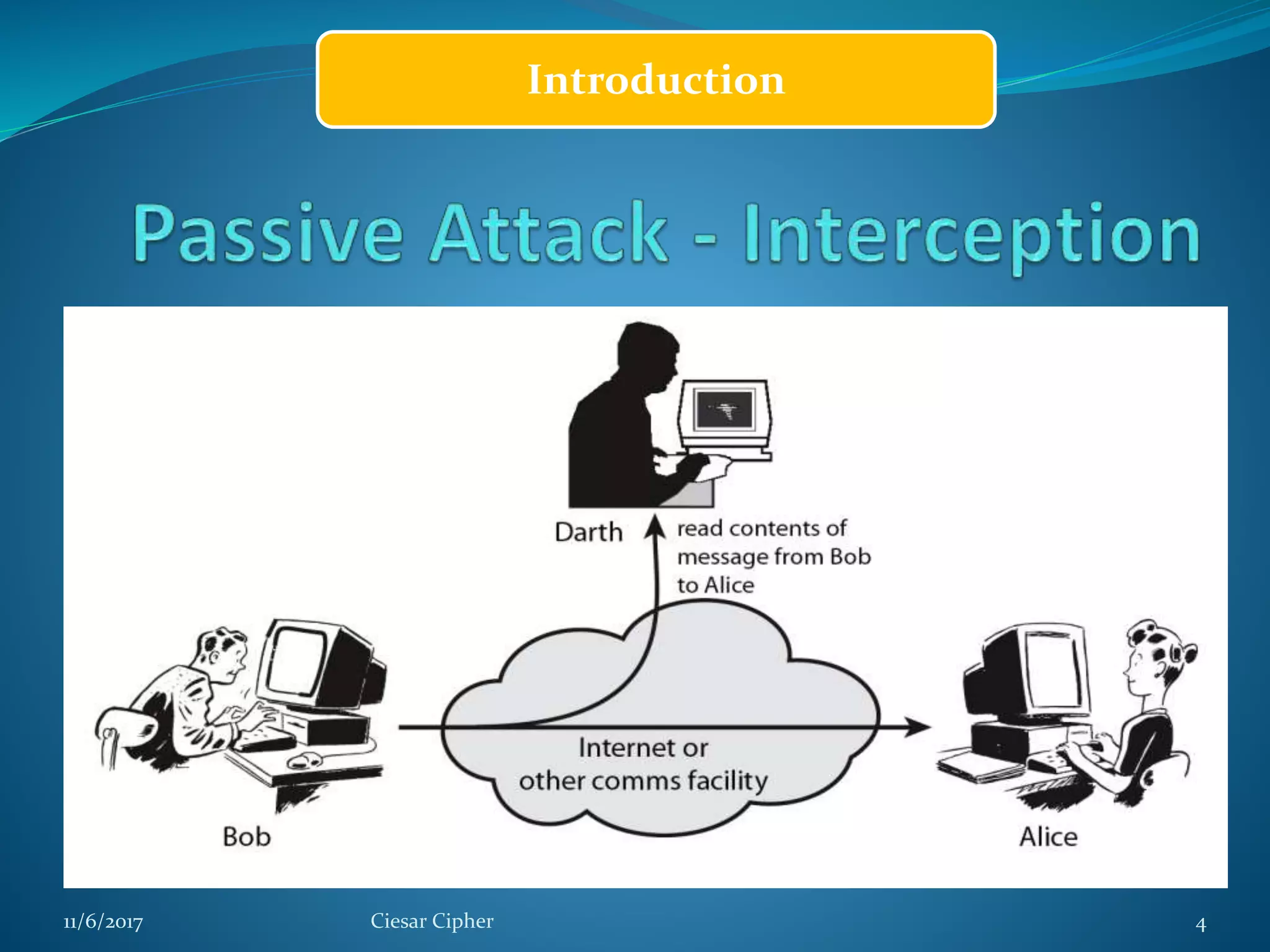 Introduction

Passive Attack - Interception

Darth

read contents of message from Bob to Alice

Internet or other comms facility

Bob

Alice

11/6/2017

Ciesar Cipher

4